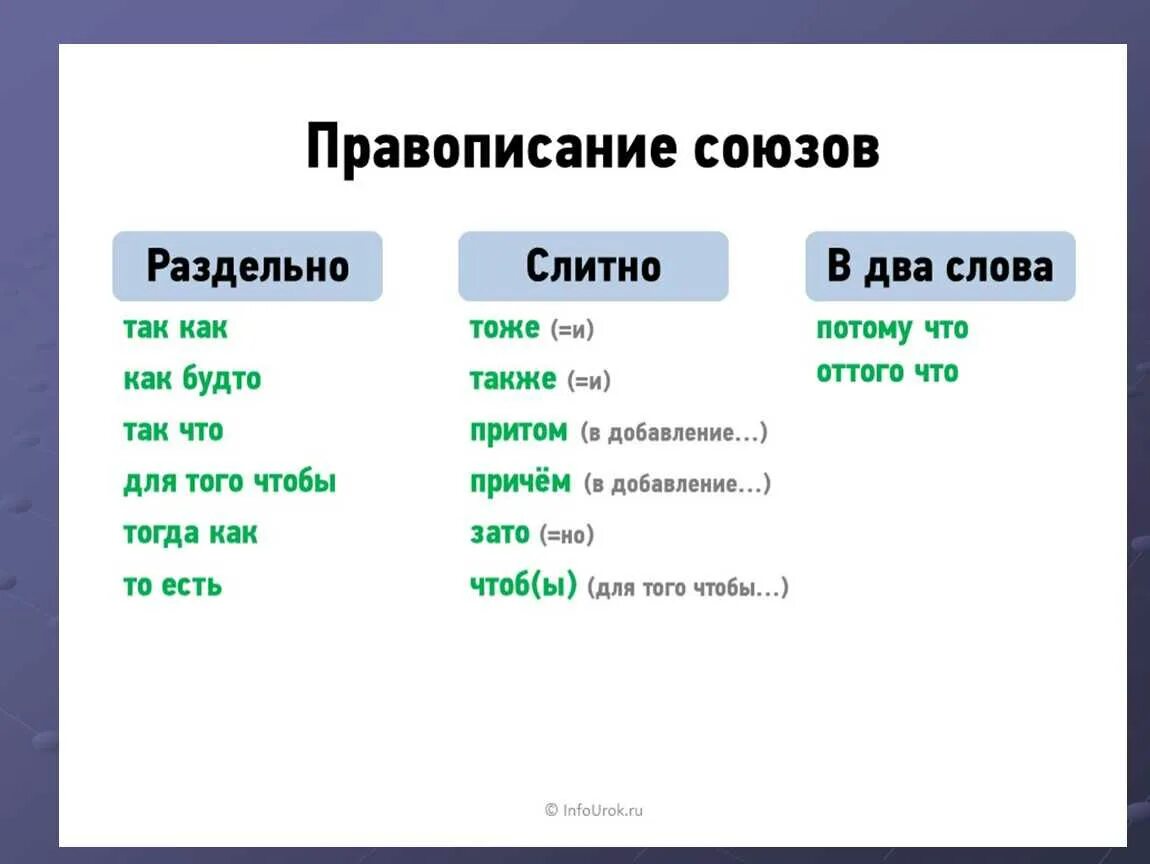 Правописание союзов

Раздельно

так как
как будто
так что
для того чтобы
тогда как
то есть

Слитно

тоже (=и)
также (=и)
притом (в добавление...)
причём (в добавление...)
зато (=но)
чтоб(ы) (для того чтобы...)

В два слова

потому что
оттого что

© InfoUrok.ru